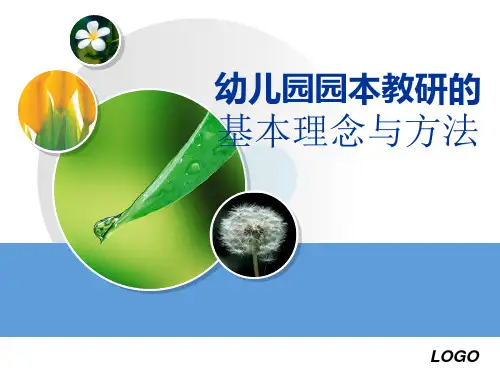 幼儿园园本教研的
基本理念与方法

LOGO